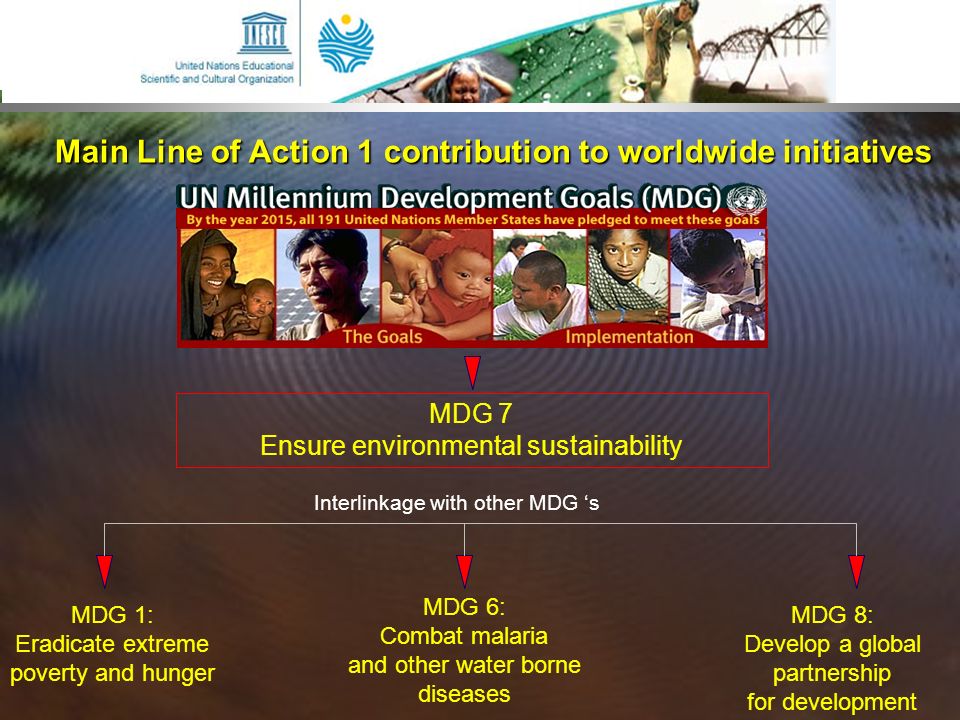 UNESCO
United Nations Educational Scientific and Cultural Organization

Main Line of Action 1 contribution to worldwide initiatives

UN Millennium Development Goals (MDG)
By the year 2015, all 191 United Nations Member States have pledged to meet these goals
The Goals
Implementation

MDG 7
Ensure environmental sustainability

Interlinkage with other MDG 's

MDG 1:
Eradicate extreme poverty and hunger

MDG 6:
Combat malaria and other water borne diseases

MDG 8:
Develop a global partnership for development